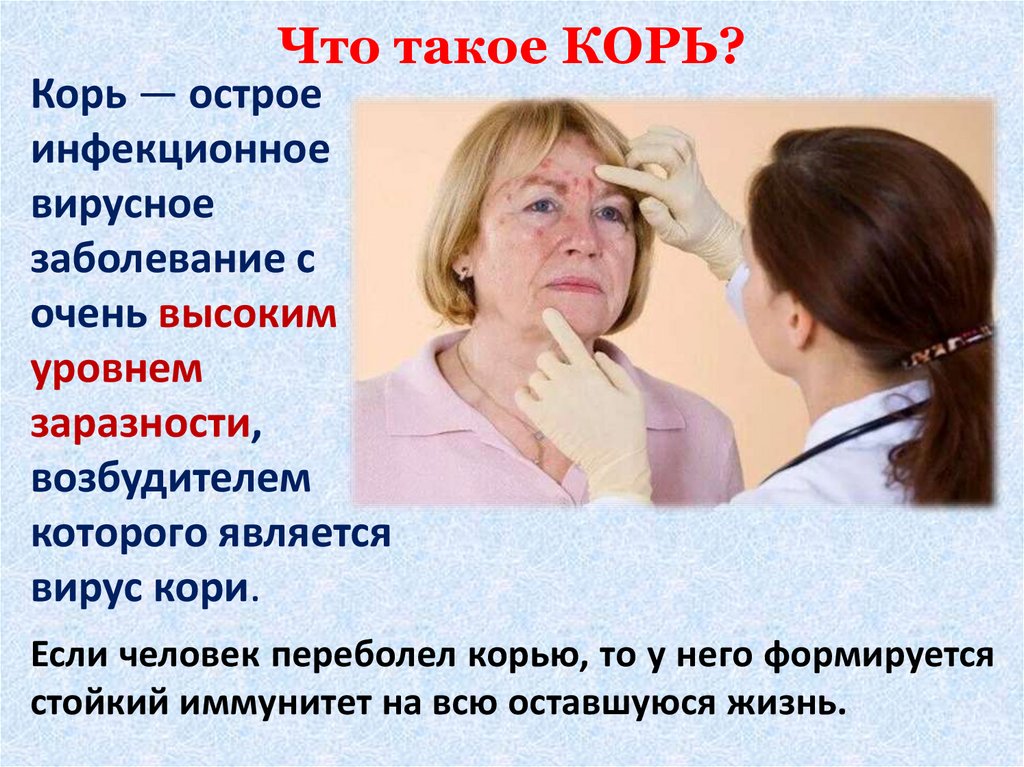 Что такое КОРЬ?

Корь — острое инфекционное вирусное заболевание с очень высоким уровнем заразности, возбудителем которого является вирус кори.

Если человек переболел корью, то у него формируется стойкий иммунитет на всю оставшуюся жизнь.